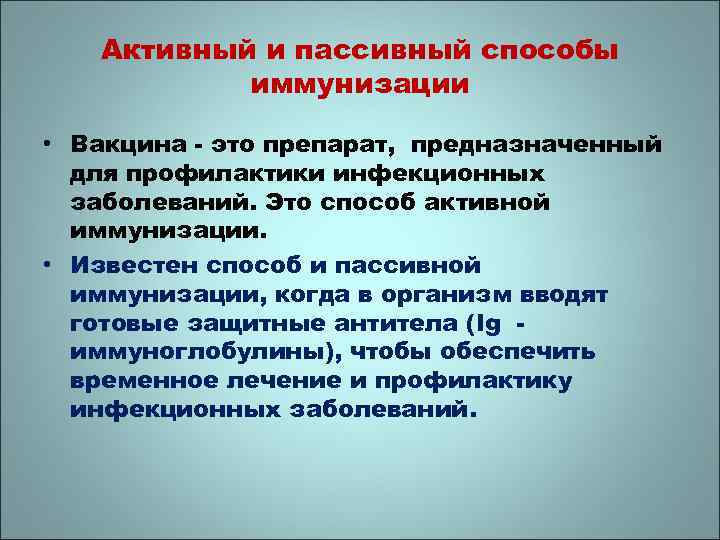 Активный и пассивный способы иммунизации

• Вакцина - это препарат, предназначенный для профилактики инфекционных заболеваний. Это способ активной иммунизации.

• Известен способ и пассивной иммунизации, когда в организм вводят готовые защитные антитела (Ig - иммуноглобулины), чтобы обеспечить временное лечение и профилактику инфекционных заболеваний.